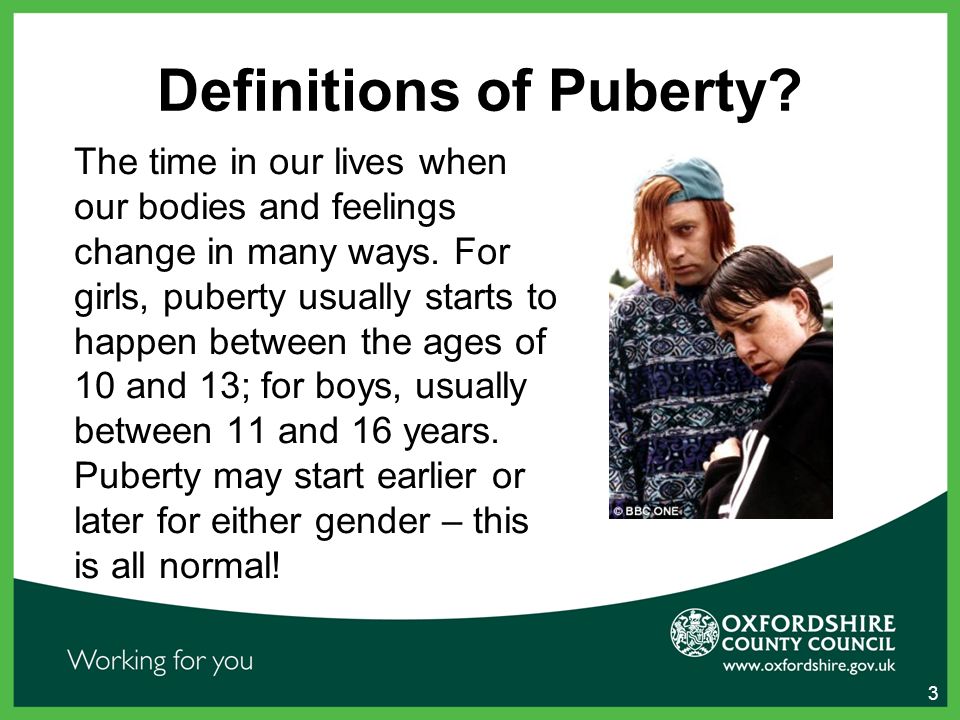 Definitions of Puberty?

The time in our lives when our bodies and feelings change in many ways. For girls, puberty usually starts to happen between the ages of 10 and 13; for boys, usually between 11 and 16 years. Puberty may start earlier or later for either gender – this is all normal!

© BBC ONE

Working for you

OXFORDSHIRE COUNTY COUNCIL
www.oxfordshire.gov.uk

3